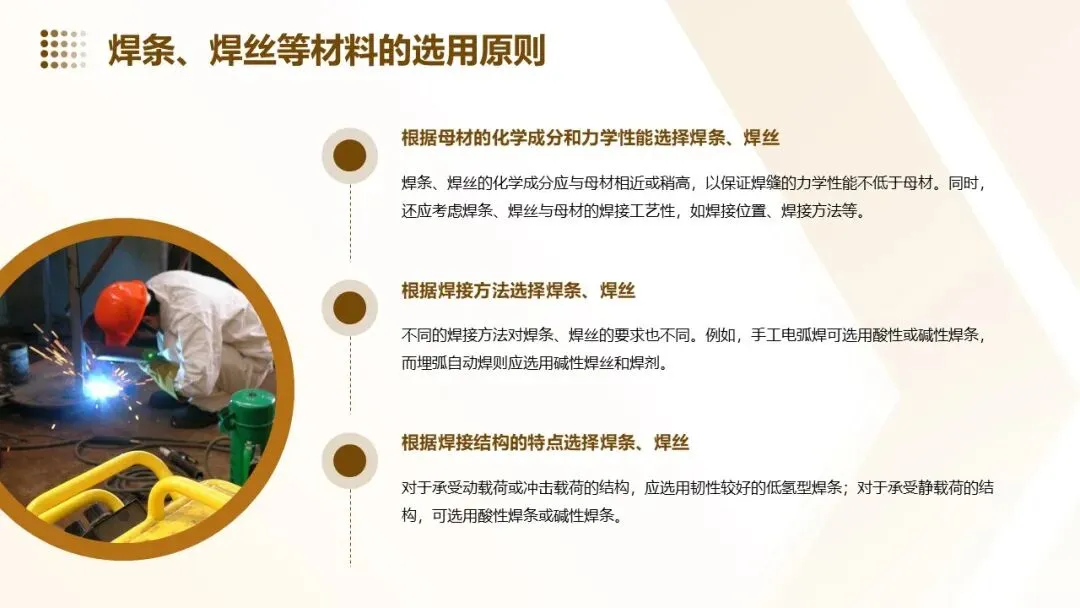 焊条、焊丝等材料的选用原则

根据母材的化学成分和力学性能选择焊条、焊丝

焊条、焊丝的化学成分应与母材相近或稍高，以保证焊缝的力学性能不低于母材。同时，还应考虑焊条、焊丝与母材的焊接工艺性，如焊接位置、焊接方法等。

根据焊接方法选择焊条、焊丝

不同的焊接方法对焊条、焊丝的要求也不同。例如，手工电弧焊可选用酸性或碱性焊条，而埋弧自动焊则应选用碱性焊丝和焊剂。

根据焊接结构的特点选择焊条、焊丝

对于承受动载荷或冲击载荷的结构，应选用韧性较好的低氢型焊条；对于承受静载荷的结构，可选用酸性焊条或碱性焊条。